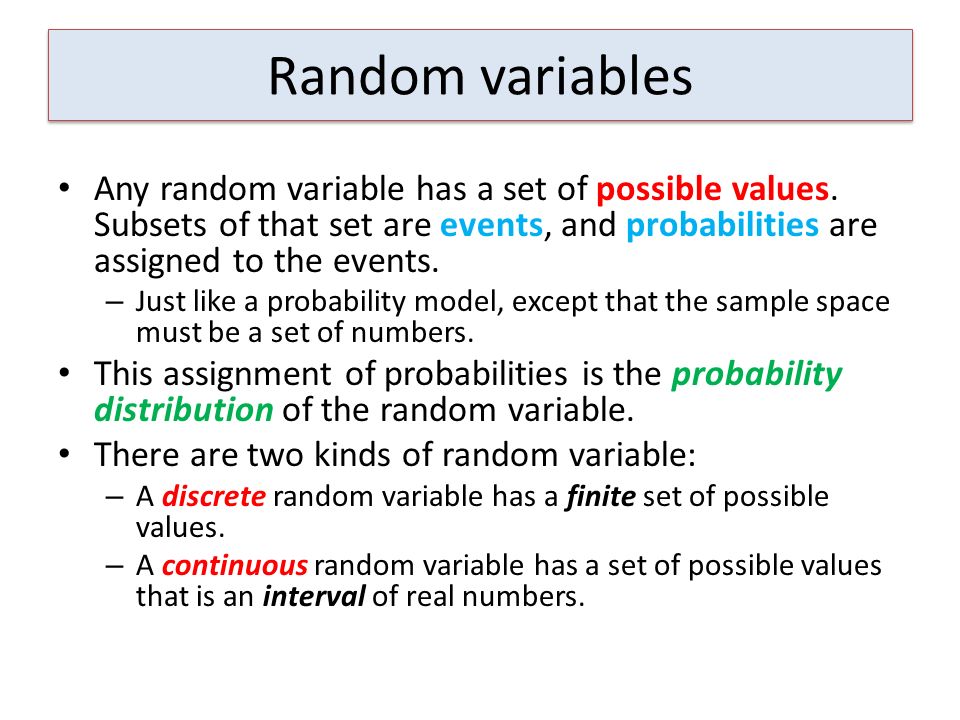 Random variables

• Any random variable has a set of possible values. Subsets of that set are events, and probabilities are assigned to the events.
  – Just like a probability model, except that the sample space must be a set of numbers.
• This assignment of probabilities is the probability distribution of the random variable.
• There are two kinds of random variable:
  – A discrete random variable has a finite set of possible values.
  – A continuous random variable has a set of possible values that is an interval of real numbers.